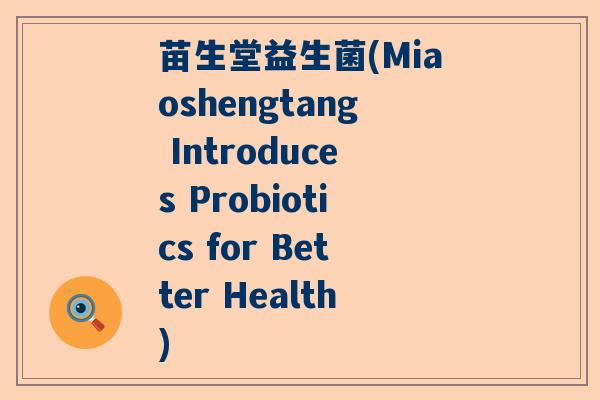 苗生堂益生菌(Miaoshengtang Introduces Probiotics for Better Health)